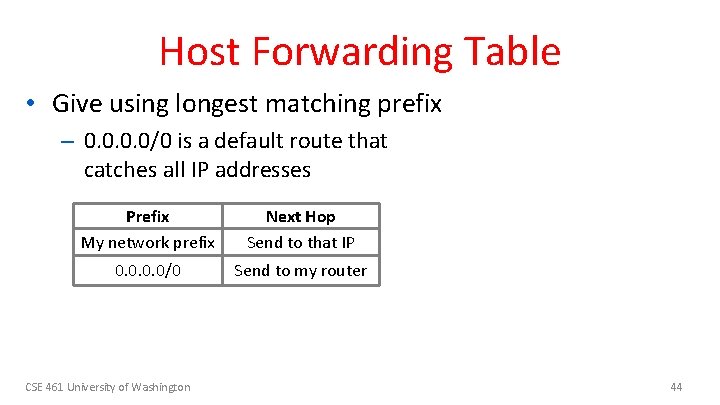 Host Forwarding Table

• Give using longest matching prefix

– 0.0.0.0/0 is a default route that catches all IP addresses

| Prefix | Next Hop |
|---|---|
| My network prefix | Send to that IP |
| 0.0.0.0/0 | Send to my router |

CSE 461 University of Washington

44